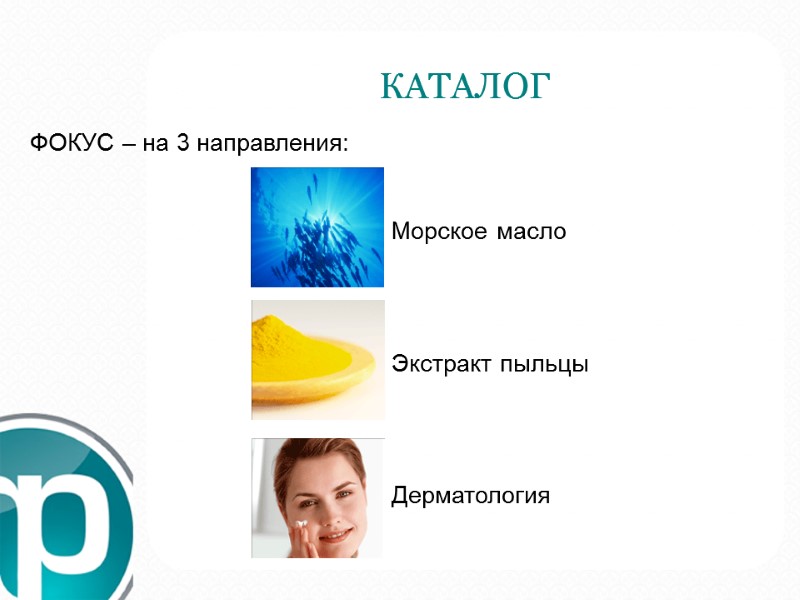 КАТАЛОГ

ФОКУС – на 3 направления:

Морское масло

Экстракт пыльцы

Дерматология